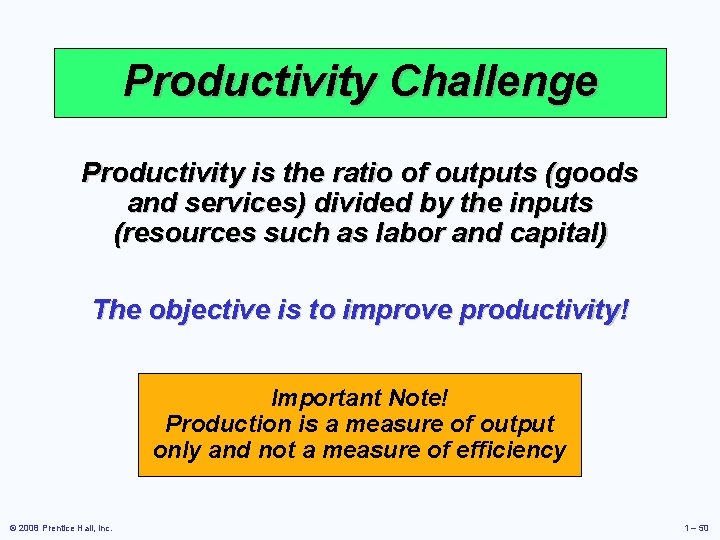 Productivity Challenge

Productivity is the ratio of outputs (goods and services) divided by the inputs (resources such as labor and capital)

The objective is to improve productivity!

Important Note!
Production is a measure of output only and not a measure of efficiency

© 2008 Prentice Hall, Inc.

1 – 50